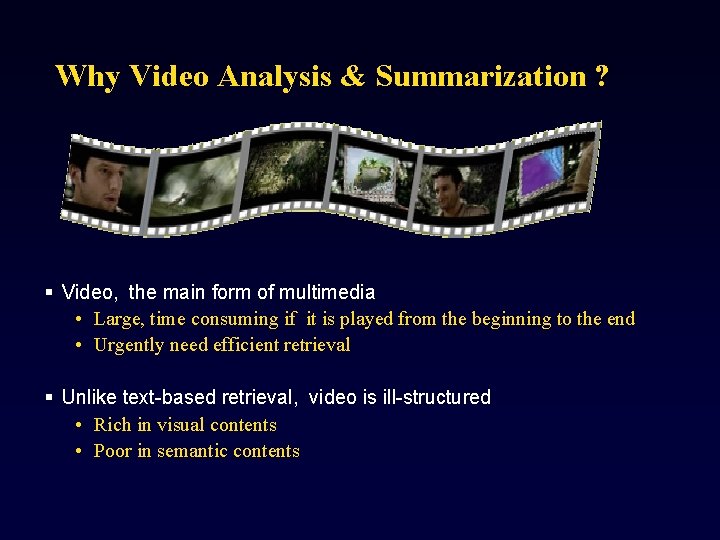 Why Video Analysis & Summarization ?

▪ Video, the main form of multimedia
• Large, time consuming if it is played from the beginning to the end
• Urgently need efficient retrieval

▪ Unlike text-based retrieval, video is ill-structured
• Rich in visual contents
• Poor in semantic contents